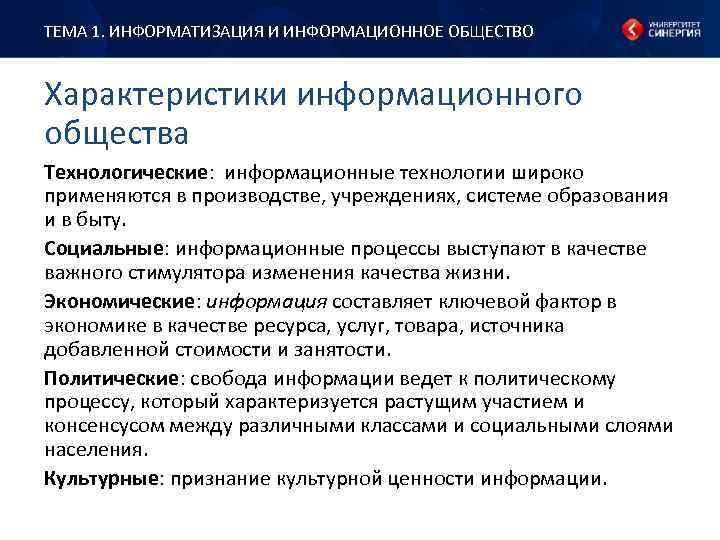 ТЕМА 1. ИНФОРМАТИЗАЦИЯ И ИНФОРМАЦИОННОЕ ОБЩЕСТВО

УНИВЕРСИТЕТ СИНЕРГИЯ

Характеристики информационного общества

Технологические: информационные технологии широко применяются в производстве, учреждениях, системе образования и в быту.

Социальные: информационные процессы выступают в качестве важного стимулятора изменения качества жизни.

Экономические: информация составляет ключевой фактор в экономике в качестве ресурса, услуг, товара, источника добавленной стоимости и занятости.

Политические: свобода информации ведет к политическому процессу, который характеризуется растущим участием и консенсусом между различными классами и социальными слоями населения.

Культурные: признание культурной ценности информации.